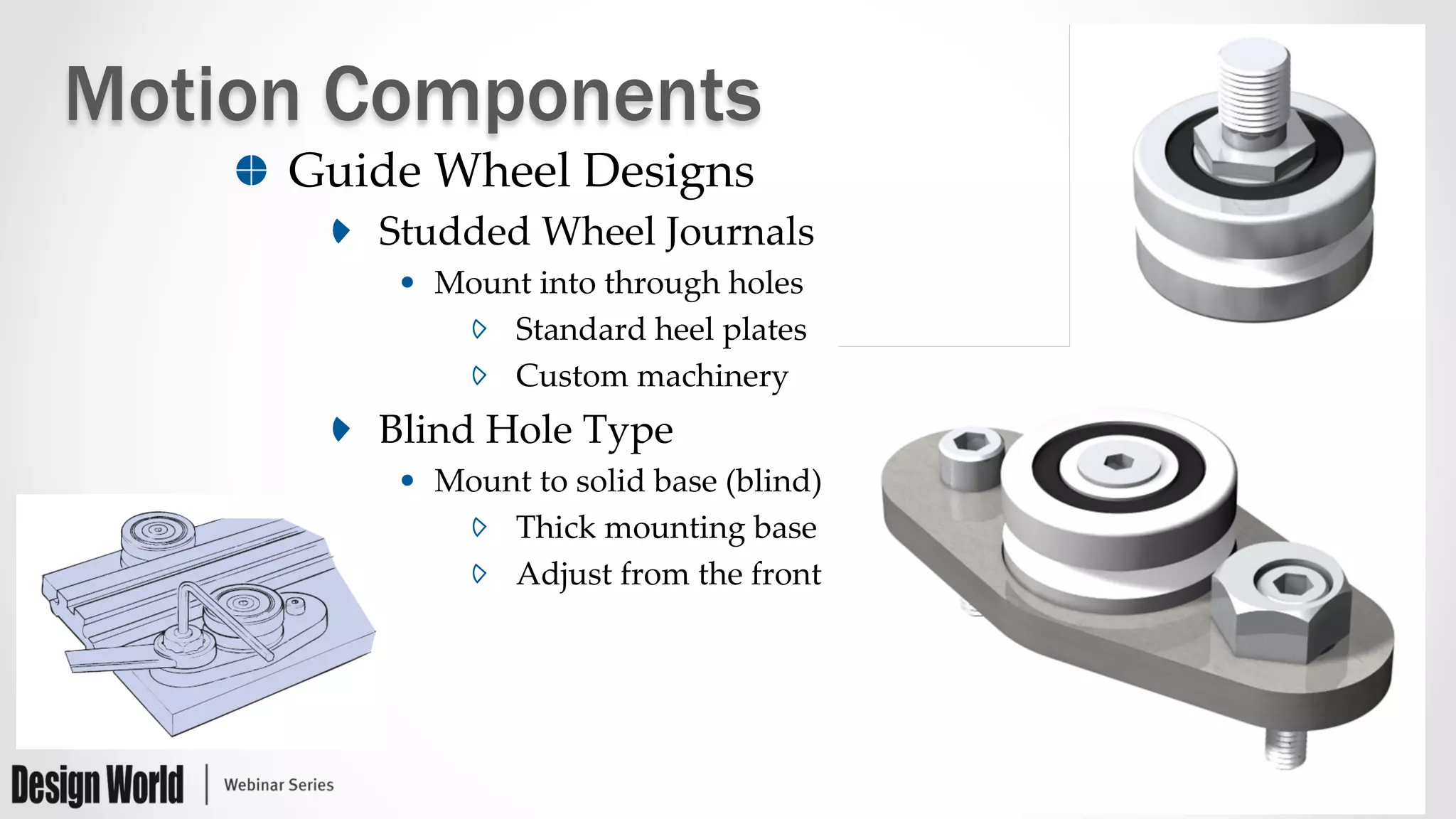 Motion Components

Guide Wheel Designs

Studded Wheel Journals

Mount into through holes

Standard heel plates

Custom machinery

Blind Hole Type

Mount to solid base (blind)

Thick mounting base

Adjust from the front

Design World | Webinar Series